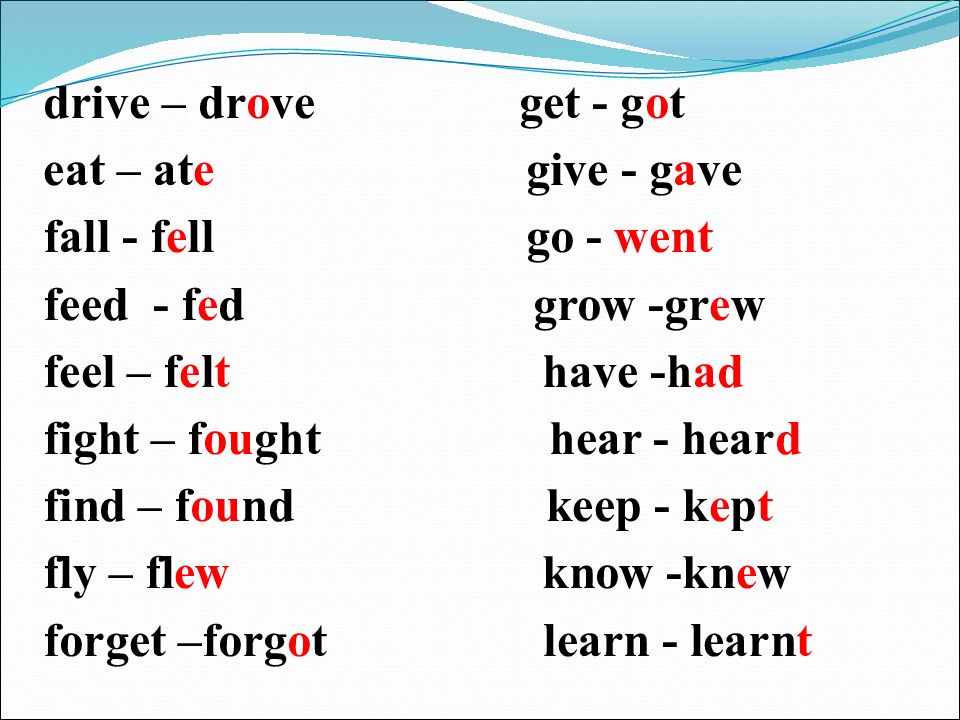 drive – drove
eat – ate
fall - fell
feed - fed
feel – felt
fight – fought
find – found
fly – flew
forget –forgot

get - got
give - gave
go - went
grow -grew
have -had
hear - heard
keep - kept
know -knew
learn - learnt